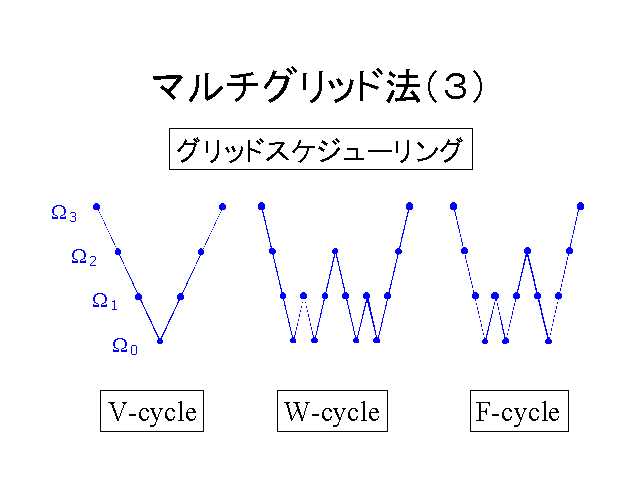 マルチグリッド法（３）

グリッドスケジューリング

$\Omega_3$

$\Omega_2$

$\Omega_1$

$\Omega_0$

V-cycle

W-cycle

F-cycle